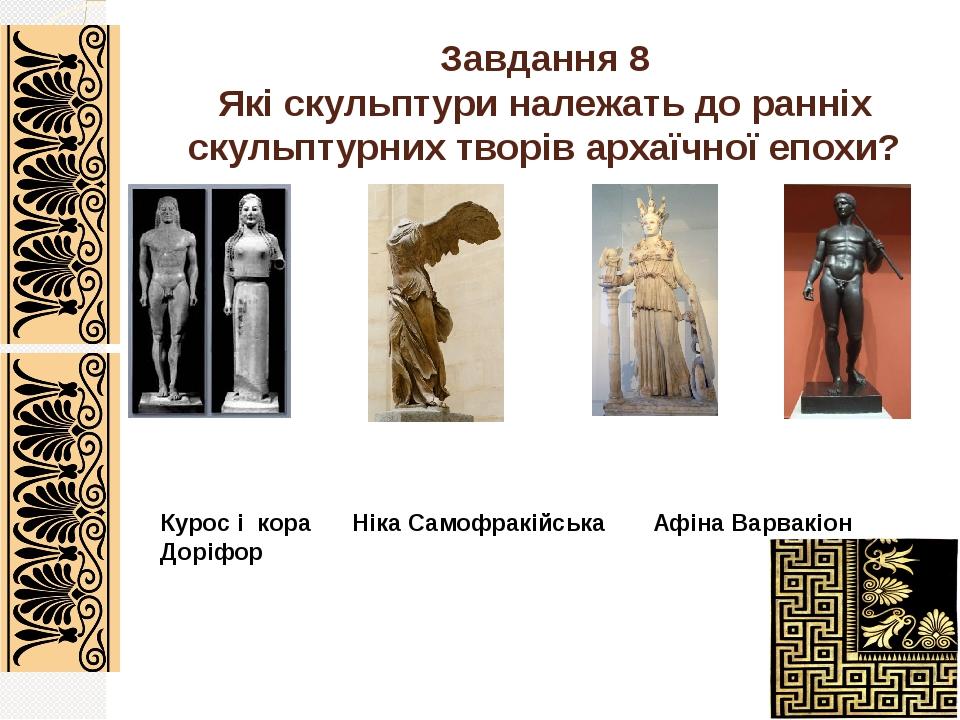 Завдання 8
Які скульптури належать до ранніх скульптурних творів архаїчної епохи?

Курос і кора Ніка Самофракійська Афіна Варвакіон Доріфор